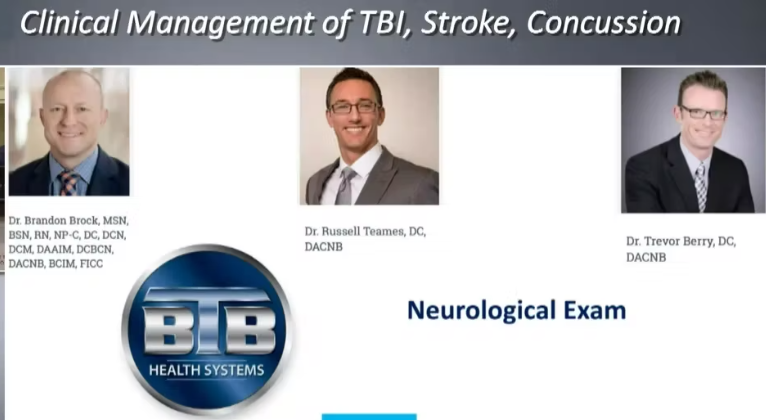 Clinical Management of TBI, Stroke, Concussion

Dr. Brandon Brock, MSN, BSN, RN, NP-C, DC, DCN, DCM, DAAIM, DCBCN, DACNB, BCIM, FICC

Dr. Russell Teames, DC, DACNB

Dr. Trevor Berry, DC, DACNB

BTB
HEALTH SYSTEMS

Neurological Exam